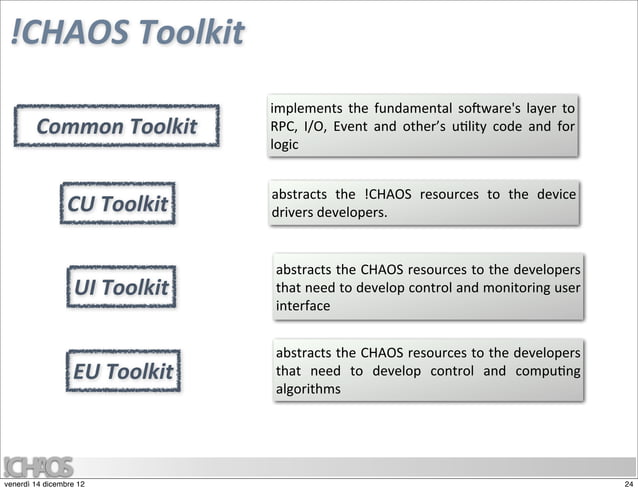 !CHAOS Toolkit

Common Toolkit

implements the fundamental software's layer to RPC, I/O, Event and other's utility code and for logic

CU Toolkit

abstracts the !CHAOS resources to the device drivers developers.

UI Toolkit

abstracts the CHAOS resources to the developers that need to develop control and monitoring user interface

EU Toolkit

abstracts the CHAOS resources to the developers that need to develop control and computing algorithms

!CHAOS

venerdì 14 dicembre 12

24